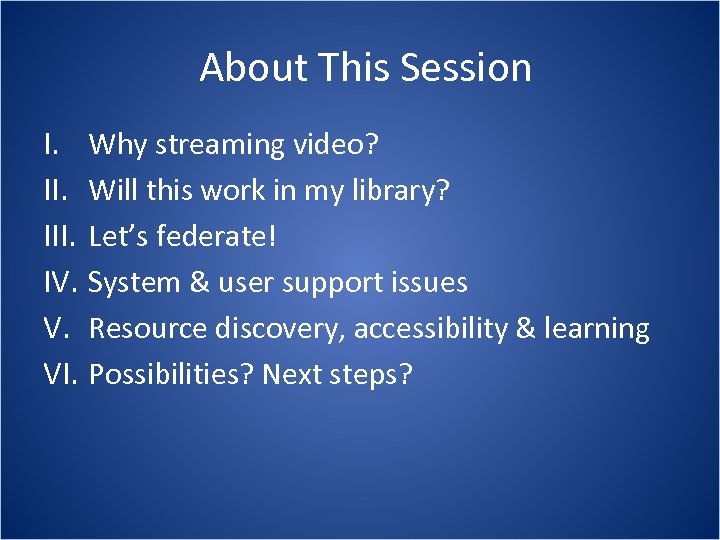 About This Session

I. Why streaming video?
II. Will this work in my library?
III. Let’s federate!
IV. System & user support issues
V. Resource discovery, accessibility & learning
VI. Possibilities? Next steps?